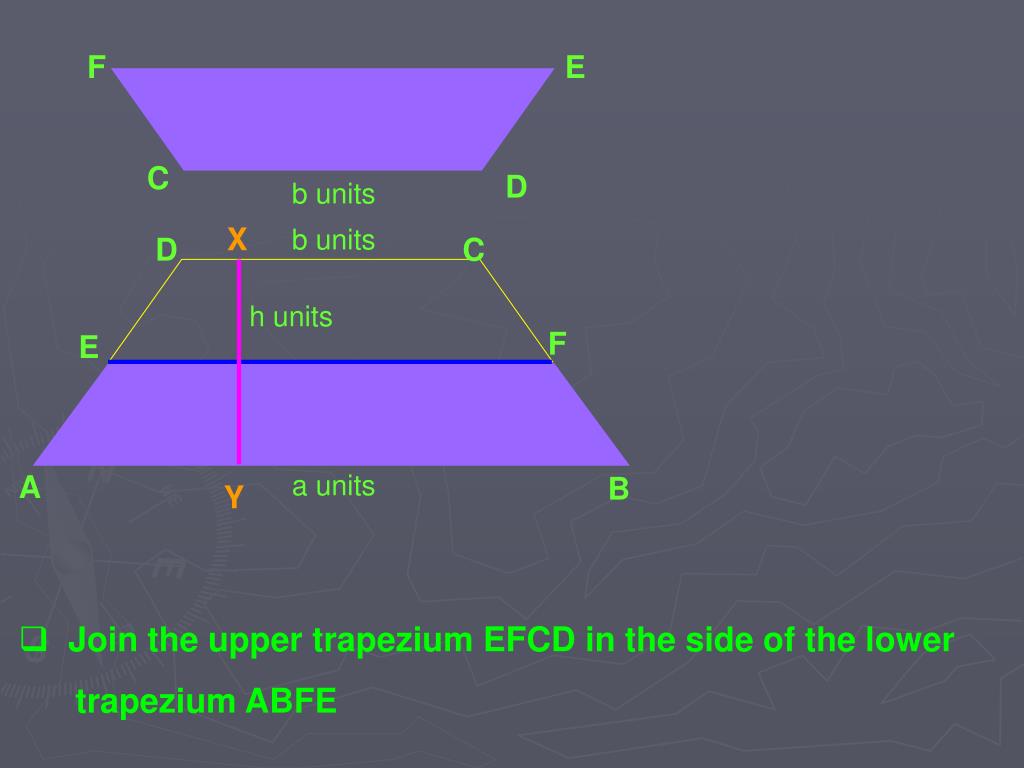 F
E
C
b units
D
D
X
b units
C
h units
E
F
A
Y
a units
B

❑ Join the upper trapezium EFCD in the side of the lower trapezium ABFE